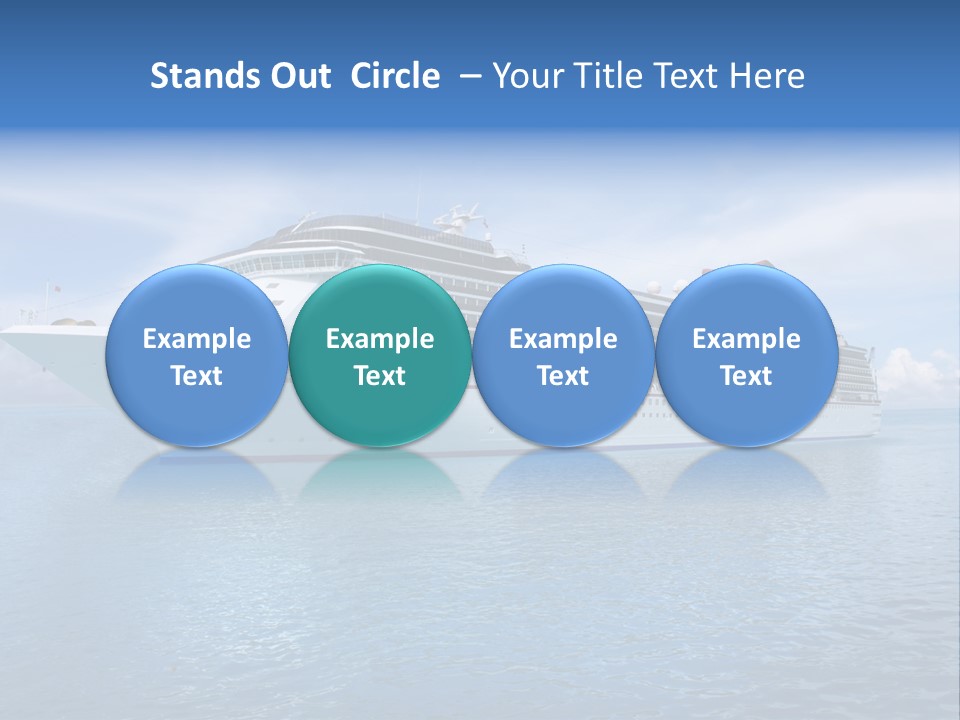 Stands Out Circle – Your Title Text Here

Example Text

Example Text

Example Text

Example Text